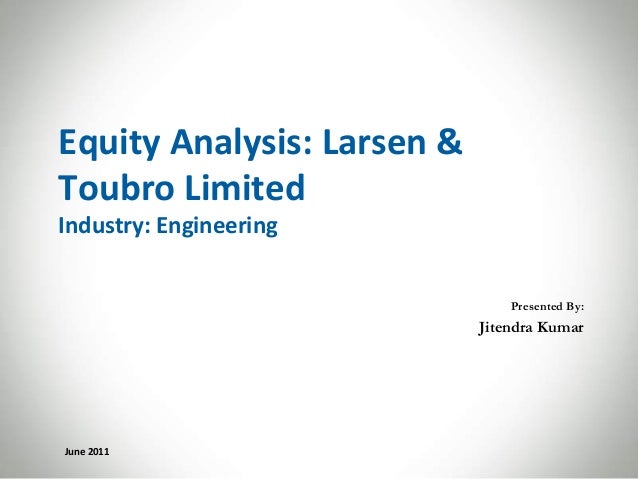 Equity Analysis: Larsen & Toubro Limited
Industry: Engineering

Presented By:
Jitendra Kumar

June 2011